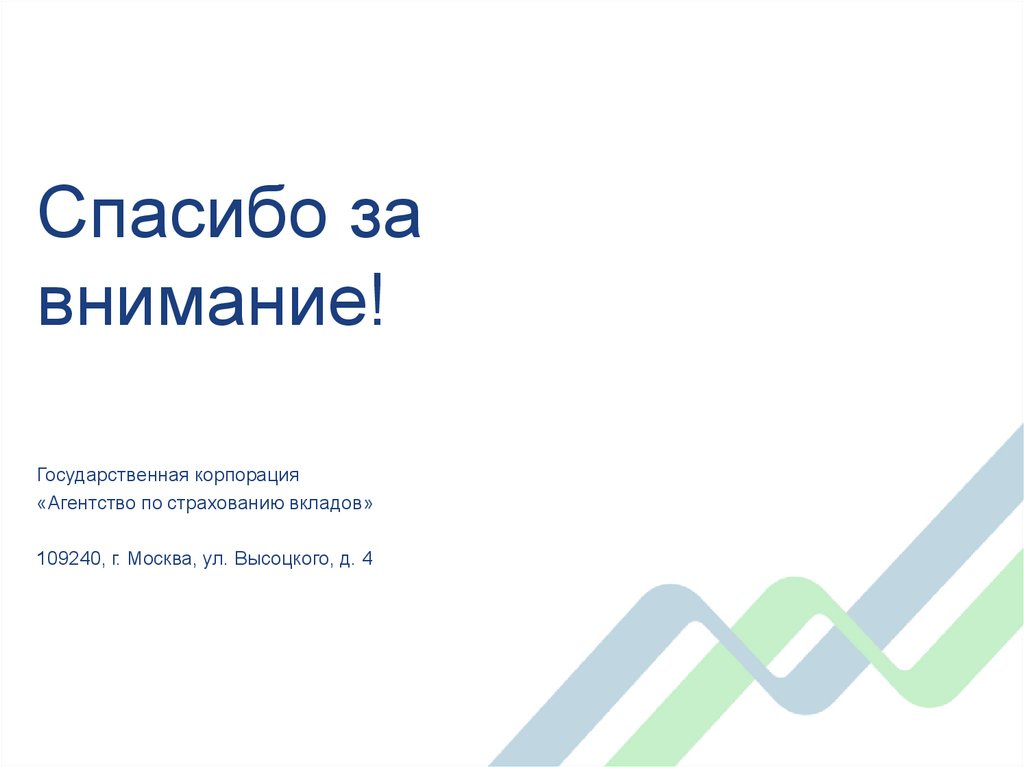 Спасибо за внимание!

Государственная корпорация
«Агентство по страхованию вкладов»

109240, г. Москва, ул. Высоцкого, д. 4